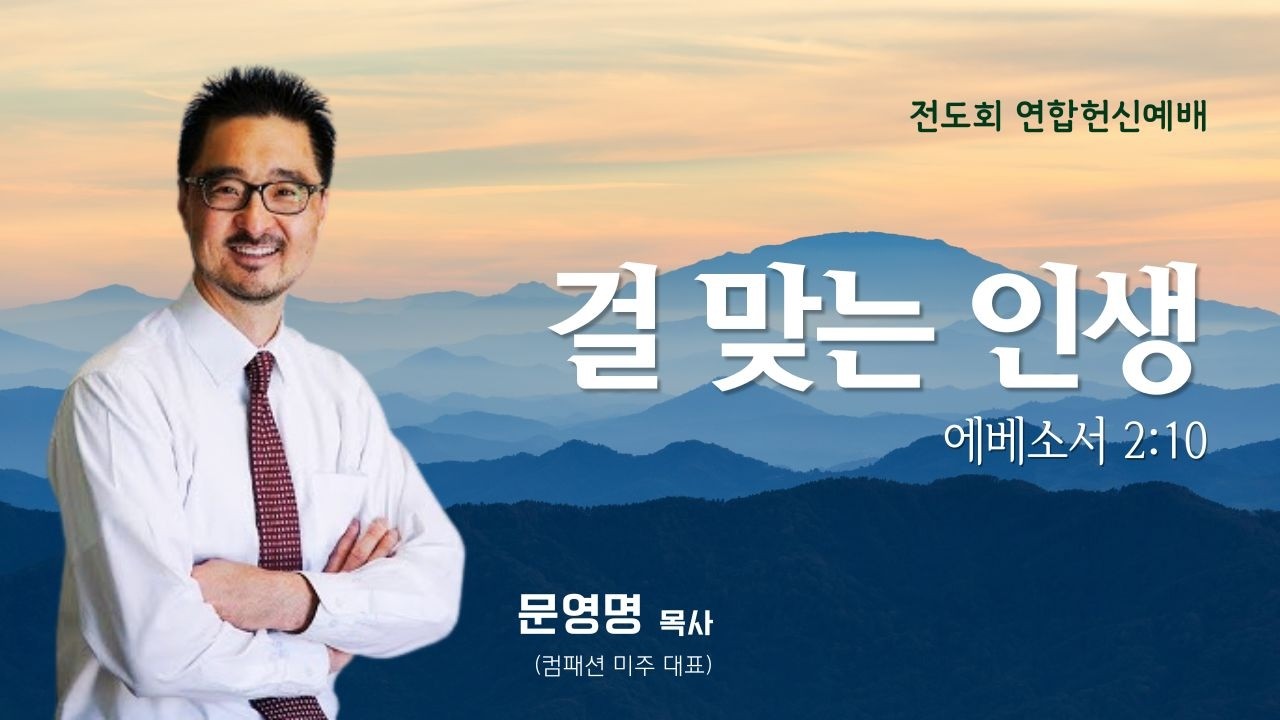 전도회 연합헌신예배

결 맞는 인생

에베소서 2:10

문영명 목사

(컴패션 미주 대표)